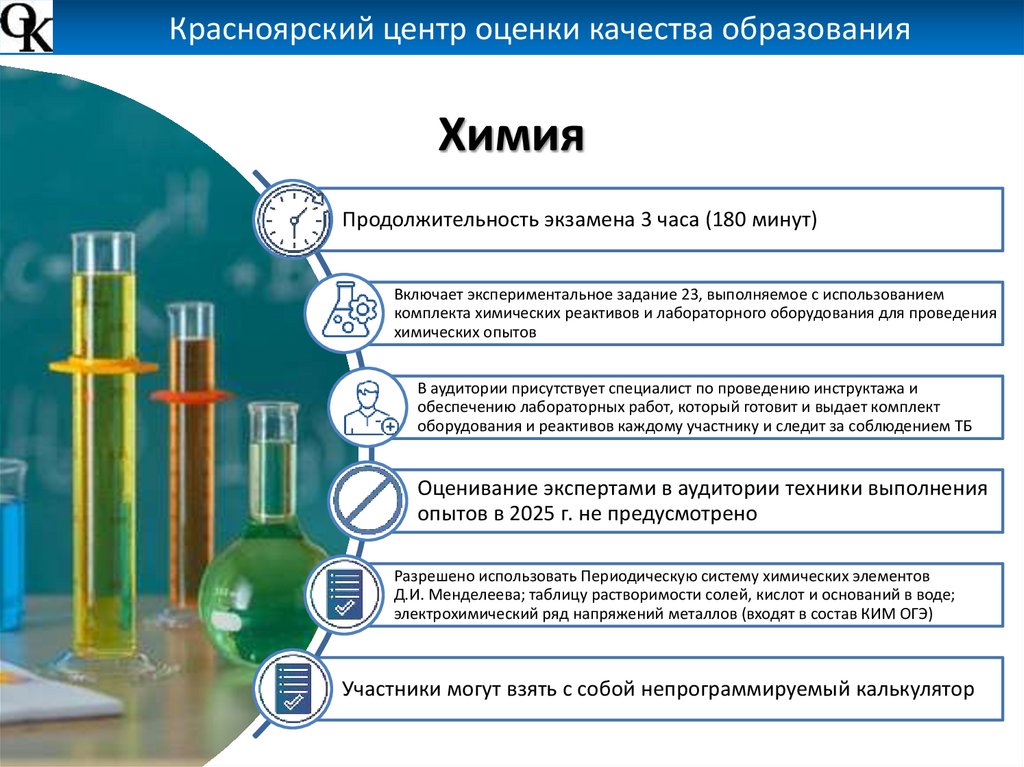 ОК

Красноярский центр оценки качества образования

Химия

Продолжительность экзамена 3 часа (180 минут)

Включает экспериментальное задание 23, выполняемое с использованием комплекта химических реактивов и лабораторного оборудования для проведения химических опытов

В аудитории присутствует специалист по проведению инструктажа и обеспечению лабораторных работ, который готовит и выдает комплект оборудования и реактивов каждому участнику и следит за соблюдением ТБ

Оценивание экспертами в аудитории техники выполнения опытов в 2025 г. не предусмотрено

Разрешено использовать Периодическую систему химических элементов Д.И. Менделеева; таблицу растворимости солей, кислот и оснований в воде; электрохимический ряд напряжений металлов (входят в состав КИМ ОГЭ)

Участники могут взять с собой непрограммируемый калькулятор